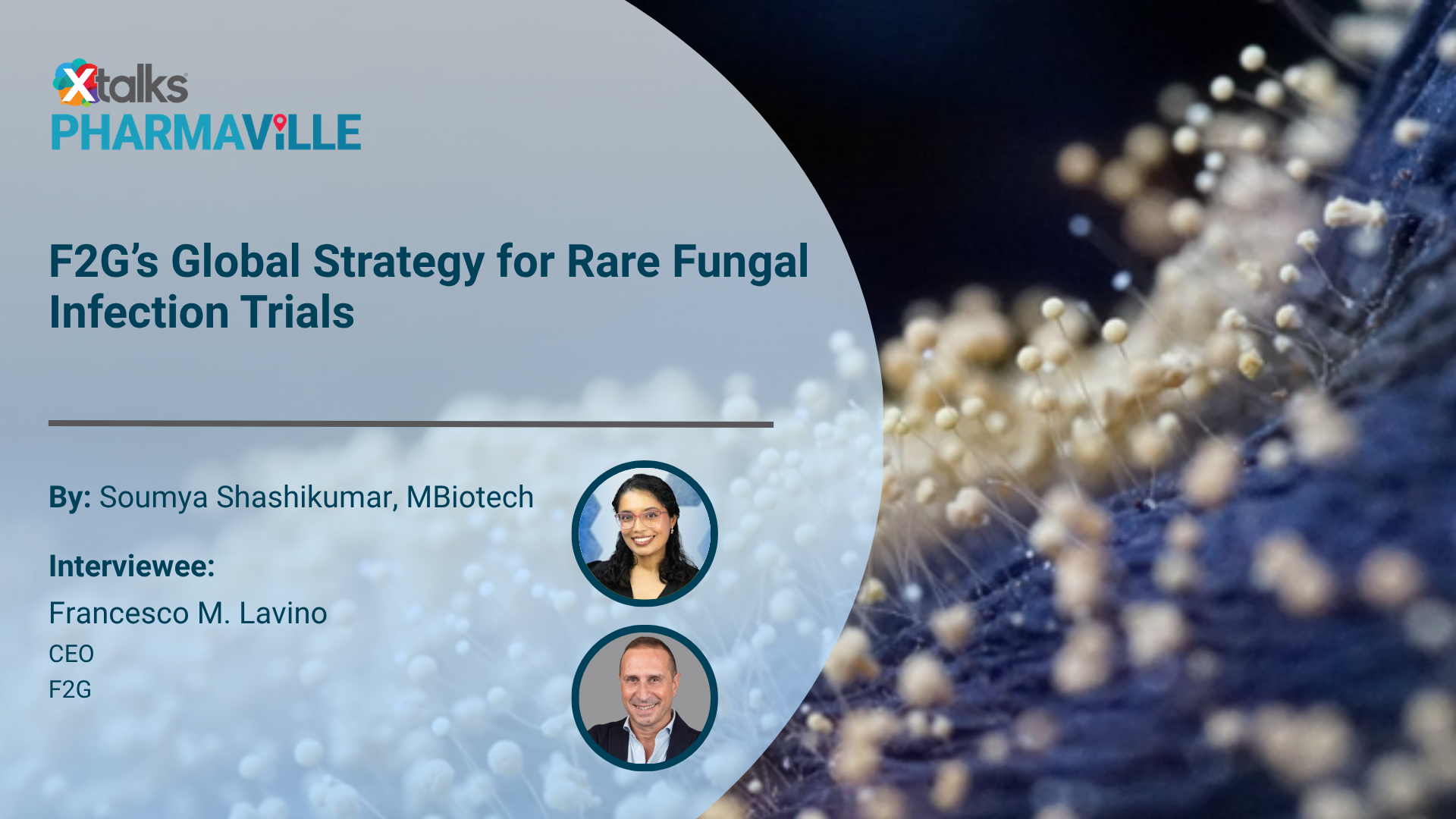 Xtalks
PHARMAViLLE

F2G's Global Strategy for Rare Fungal Infection Trials

By: Soumya Shashikumar, MBiotech

Interviewee:

Francesco M. Lavino
CEO
F2G